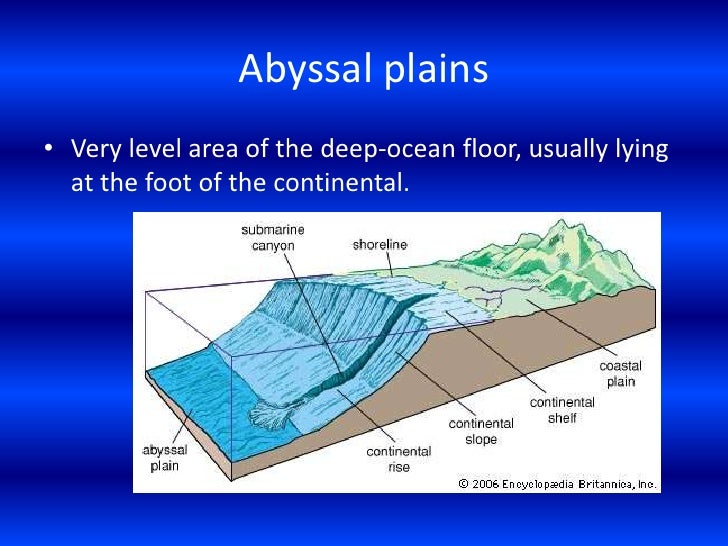 Abyssal plains

• Very level area of the deep-ocean floor, usually lying at the foot of the continental.

submarine canyon

shoreline

coastal plain

continental shelf

continental slope

continental rise

abyssal plain

© 2006 Encyclopædia Britannica, Inc.